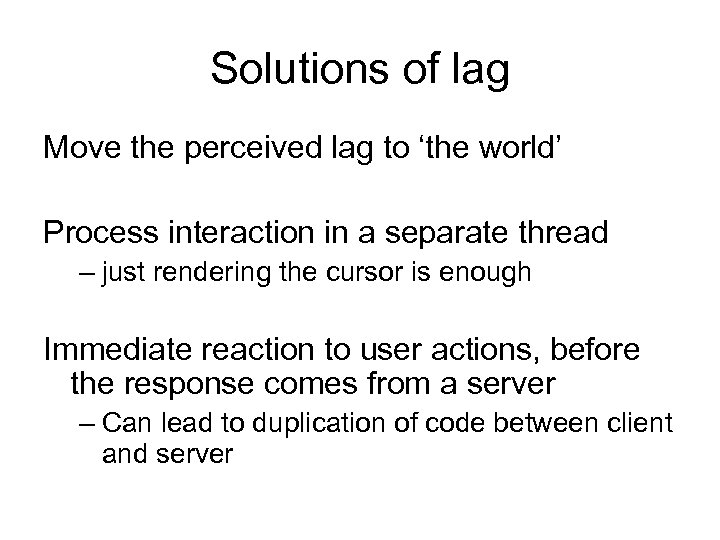 Solutions of lag

Move the perceived lag to ‘the world’

Process interaction in a separate thread
– just rendering the cursor is enough

Immediate reaction to user actions, before the response comes from a server
– Can lead to duplication of code between client and server